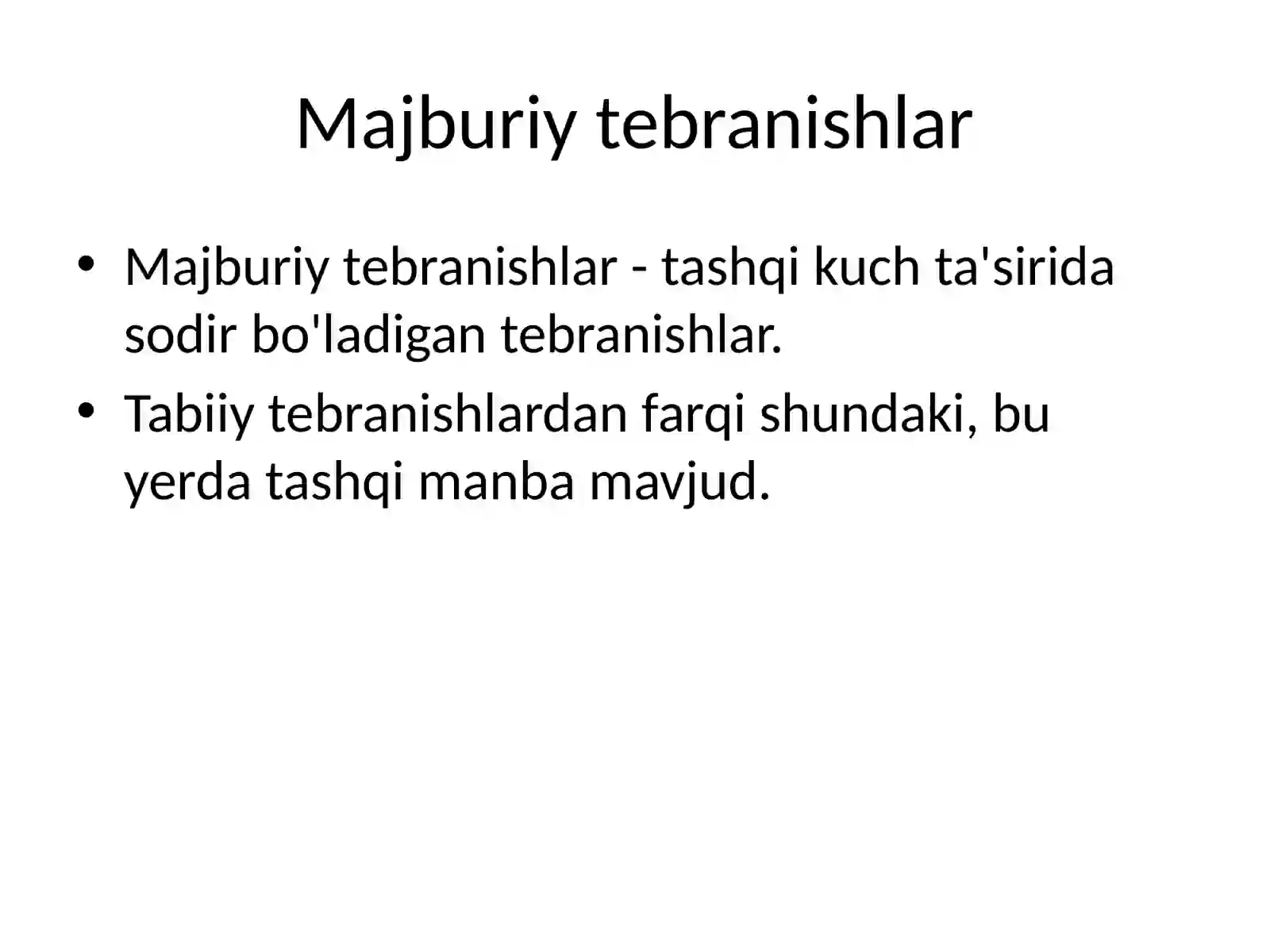 Majburiy tebranishlar

• Majburiy tebranishlar - tashqi kuch ta'sirida sodir bo'ladigan tebranishlar.
• Tabiiy tebranishlardan farqi shundaki, bu yerda tashqi manba mavjud.